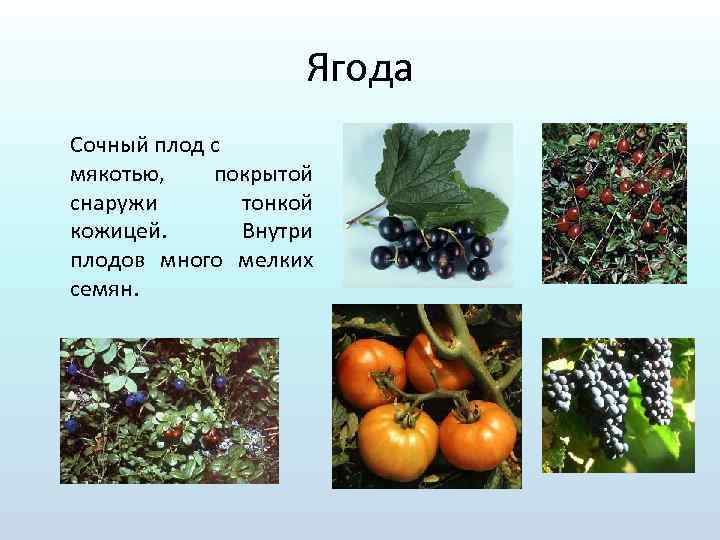 Ягода

Сочный плод с мякотью, покрытой снаружи тонкой кожицей. Внутри плодов много мелких семян.